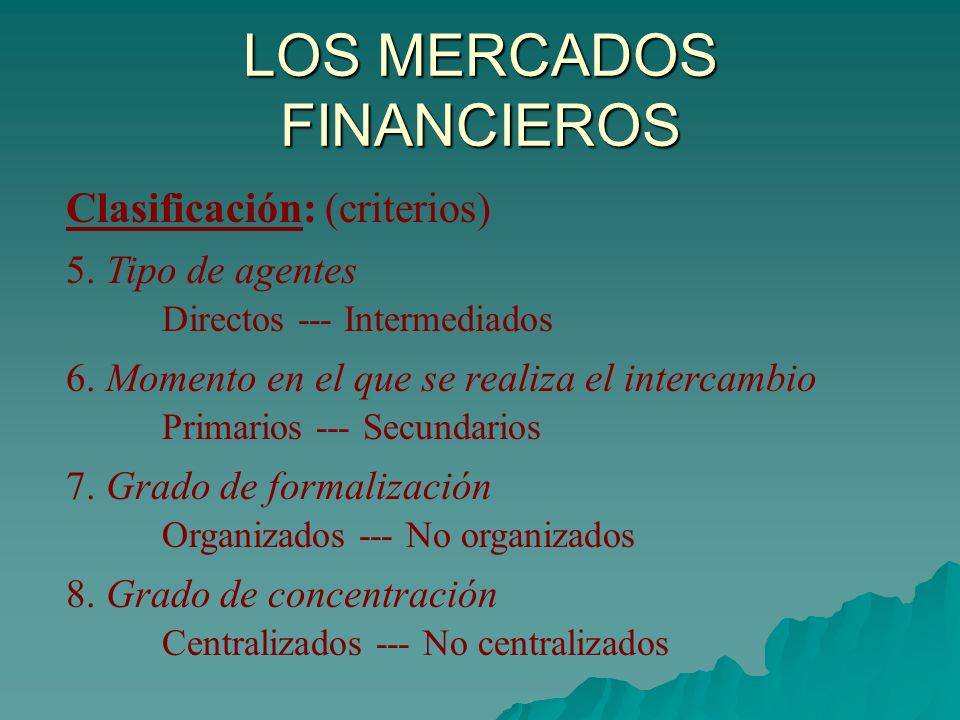 LOS MERCADOS FINANCIEROS

Clasificación: (criterios)

5. Tipo de agentes
Directos --- Intermediados

6. Momento en el que se realiza el intercambio
Primarios --- Secundarios

7. Grado de formalización
Organizados --- No organizados

8. Grado de concentración
Centralizados --- No centralizados